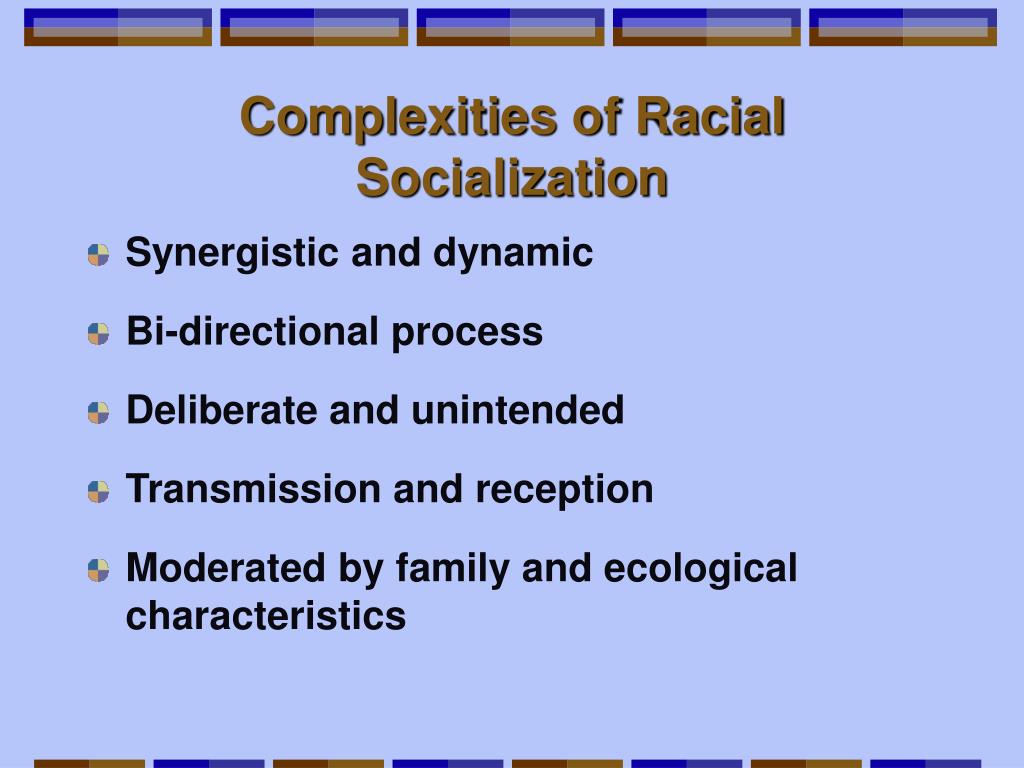 Complexities of Racial Socialization

Synergistic and dynamic

Bi-directional process

Deliberate and unintended

Transmission and reception

Moderated by family and ecological characteristics